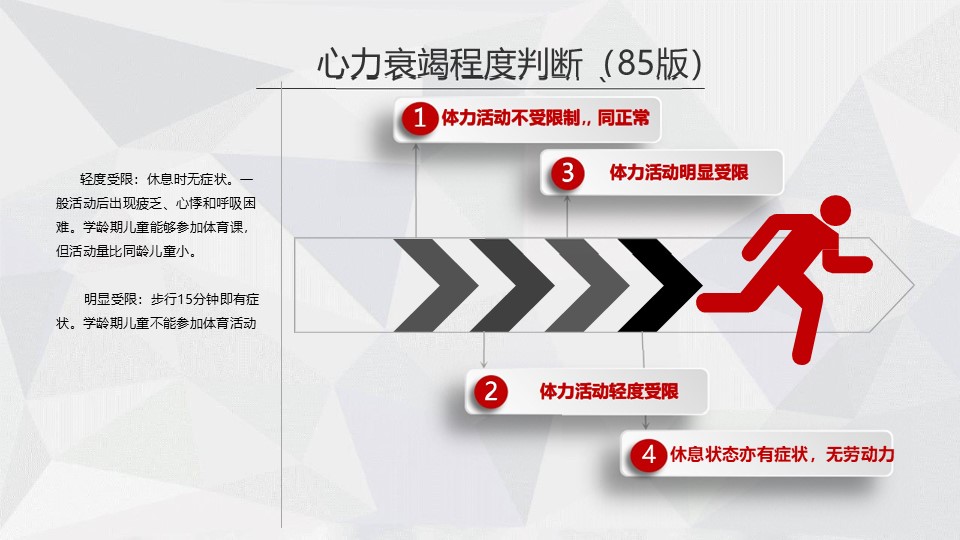 心力衰竭程度判断（85版）

轻度受限：休息时无症状。一般活动后出现疲乏、心悸和呼吸困难。学龄期儿童能够参加体育课，但活动量比同龄儿童小。

明显受限：步行15分钟即有症状。学龄期儿童不能参加体育活动

1 体力活动不受限制,，同正常

3 体力活动明显受限

2 体力活动轻度受限

4 休息状态亦有症状，无劳动力